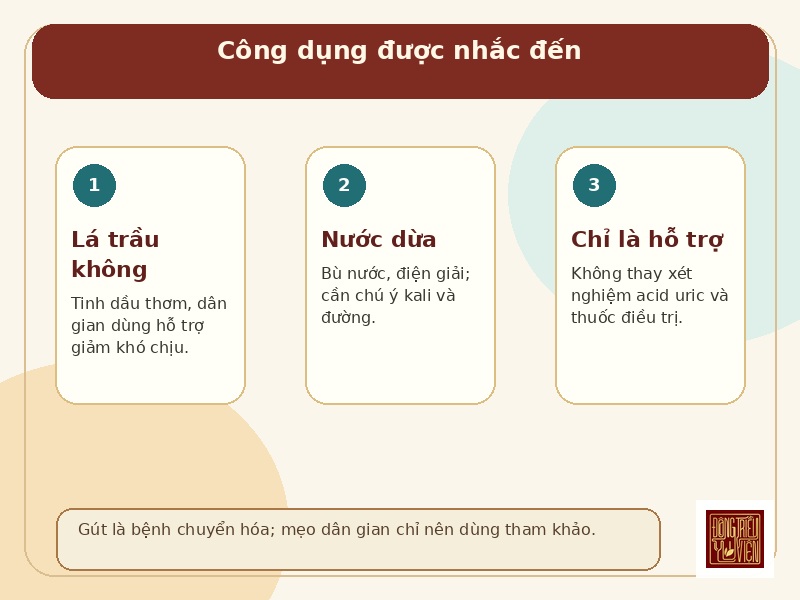 Công dụng được nhắc đến

1

Lá trầu không

Tinh dầu thơm, dân gian dùng hỗ trợ giảm khó chịu.

2

Nước dừa

Bù nước, điện giải; cần chú ý kali và đường.

3

Chỉ là hỗ trợ

Không thay xét nghiệm acid uric và thuốc điều trị.

Gút là bệnh chuyển hóa; mẹo dân gian chỉ nên dùng tham khảo.

ĐÔNG TRIỀU Y VIỆN